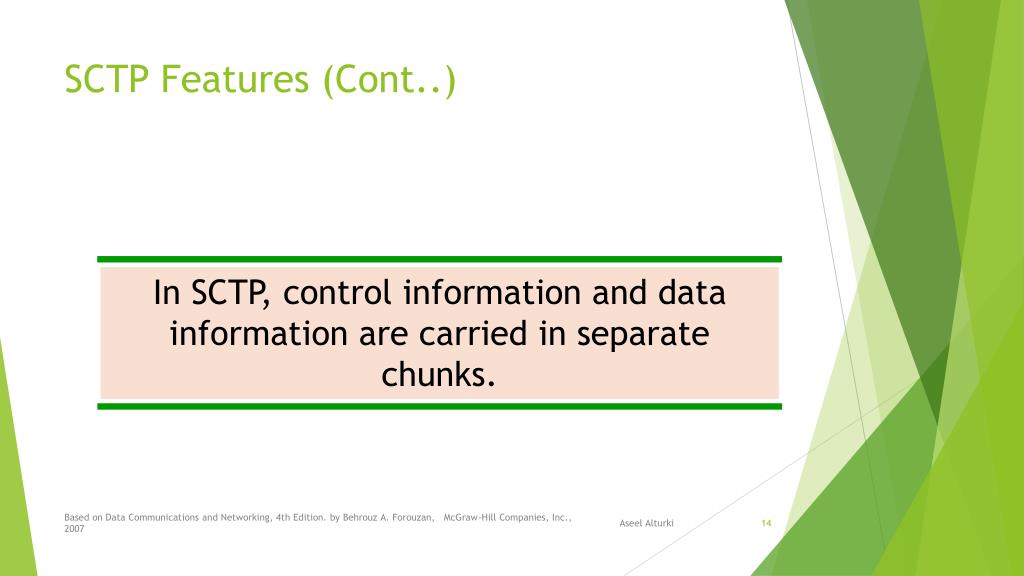 SCTP Features (Cont..)

In SCTP, control information and data information are carried in separate chunks.

Based on Data Communications and Networking, 4th Edition. by Behrouz A. Forouzan, McGraw-Hill Companies, Inc., 2007

Aseel Alturki

14